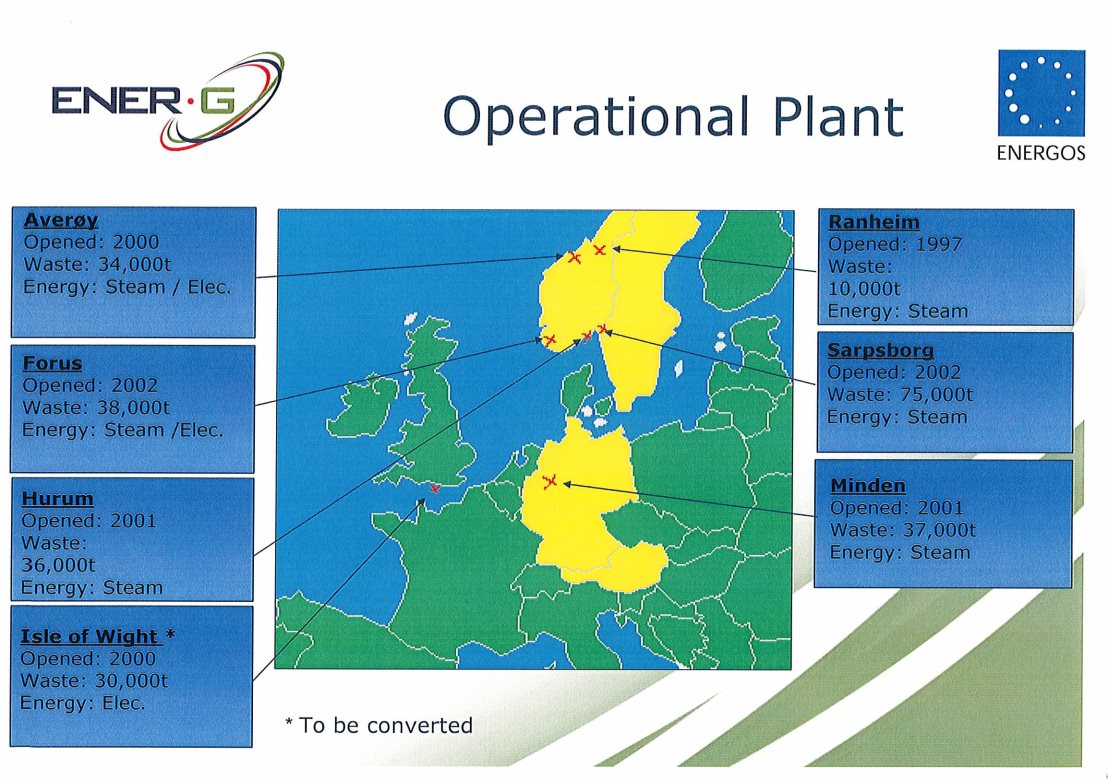 ENER·G

Operational Plant

ENERGOS

Averøy
Opened: 2000
Waste: 34,000t
Energy: Steam / Elec.

Forus
Opened: 2002
Waste: 38,000t
Energy: Steam /Elec.

Hurum
Opened: 2001
Waste: 36,000t
Energy: Steam

Isle of Wight *
Opened: 2000
Waste: 30,000t
Energy: Elec.

Ranheim
Opened: 1997
Waste: 10,000t
Energy: Steam

Sarpsborg
Opened: 2002
Waste: 75,000t
Energy: Steam

Minden
Opened: 2001
Waste: 37,000t
Energy: Steam

* To be converted